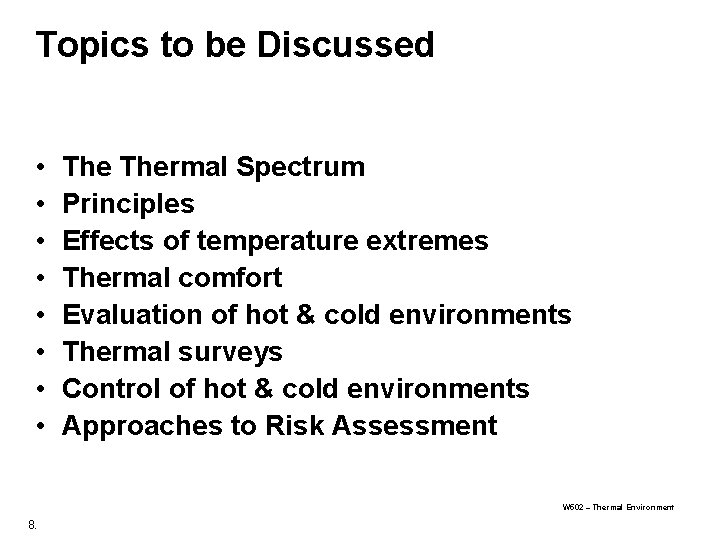 Topics to be Discussed

• The Thermal Spectrum
• Principles
• Effects of temperature extremes
• Thermal comfort
• Evaluation of hot & cold environments
• Thermal surveys
• Control of hot & cold environments
• Approaches to Risk Assessment

W502 – Thermal Environment

8.